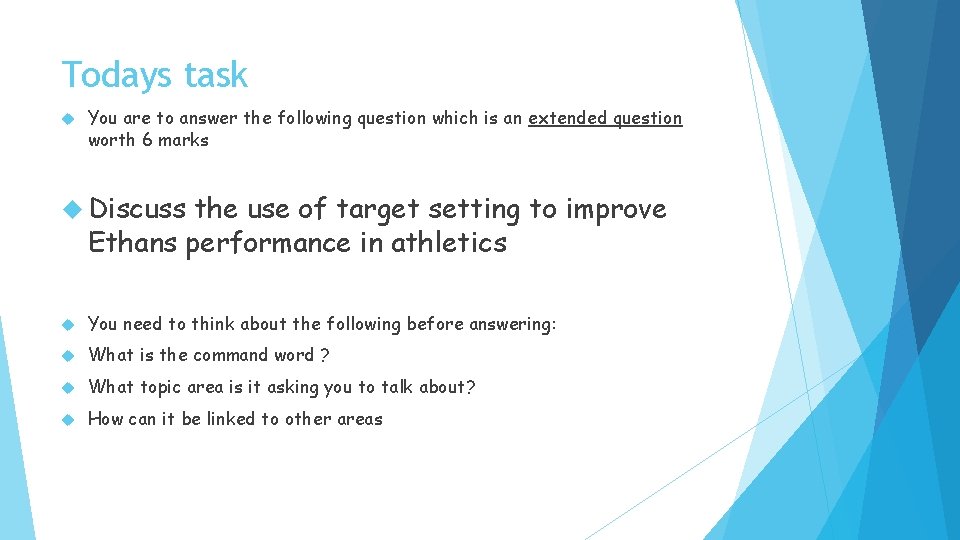 Todays task

You are to answer the following question which is an extended question worth 6 marks

Discuss the use of target setting to improve Ethans performance in athletics

You need to think about the following before answering:

What is the command word ?

What topic area is it asking you to talk about?

How can it be linked to other areas